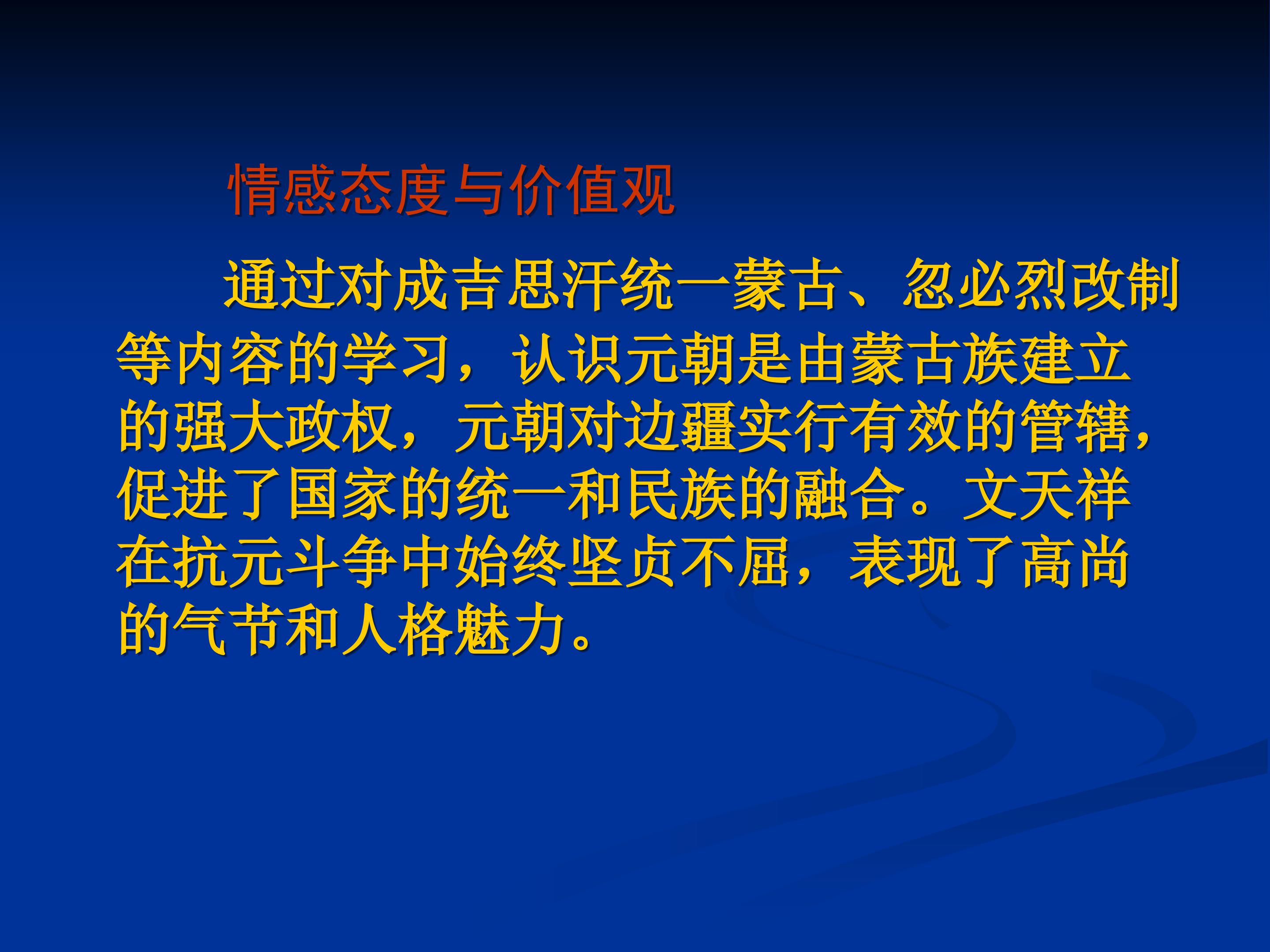 情感态度与价值观

通过对成吉思汗统一蒙古、忽必烈改制等内容的学习，认识元朝是由蒙古族建立的强大政权，元朝对边疆实行有效的管辖，促进了国家的统一和民族的融合。文天祥在抗元斗争中始终坚贞不屈，表现了高尚的气节和人格魅力。